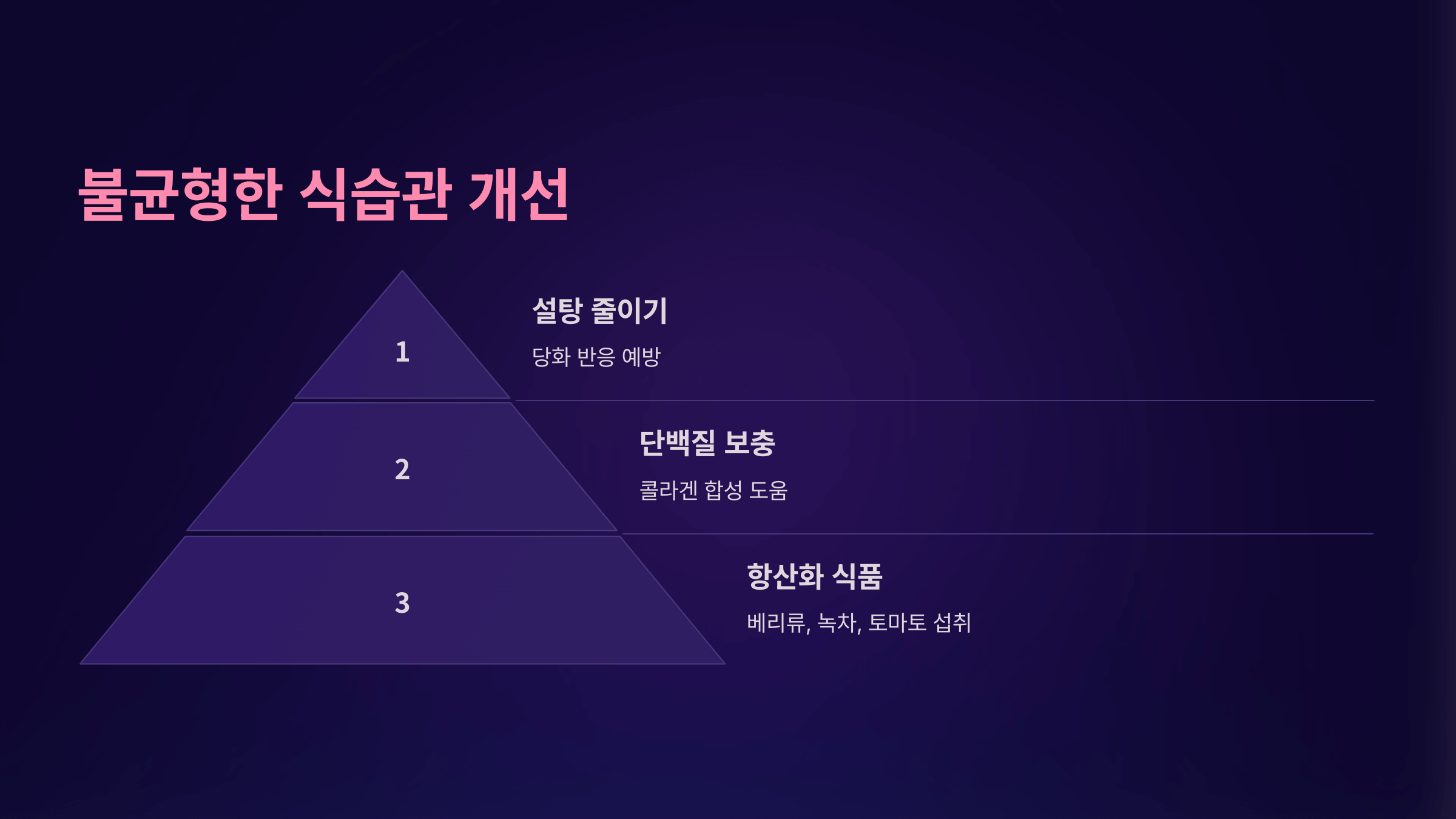 불균형한 식습관 개선

1

설탕 줄이기

당화 반응 예방

2

단백질 보충

콜라겐 합성 도움

3

항산화 식품

베리류, 녹차, 토마토 섭취